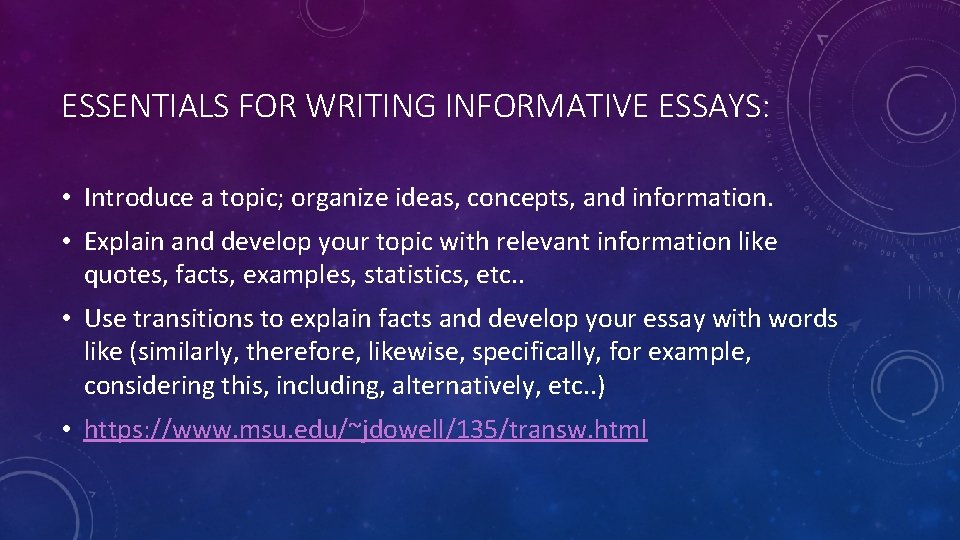 ESSENTIALS FOR WRITING INFORMATIVE ESSAYS:

• Introduce a topic; organize ideas, concepts, and information.

• Explain and develop your topic with relevant information like quotes, facts, examples, statistics, etc..

• Use transitions to explain facts and develop your essay with words like (similarly, therefore, likewise, specifically, for example, considering this, including, alternatively, etc..)

• https://www.msu.edu/~jdowell/135/transw.html